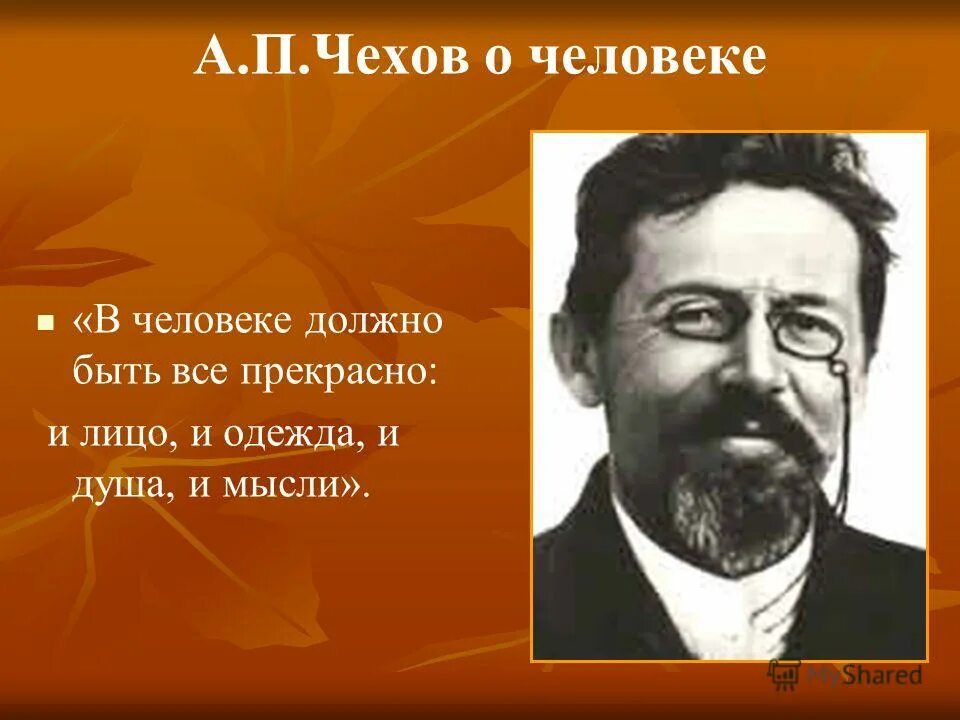 А.П.Чехов о человеке

«В человеке должно быть все прекрасно:

и лицо, и одежда, и душа, и мысли».

MyShared